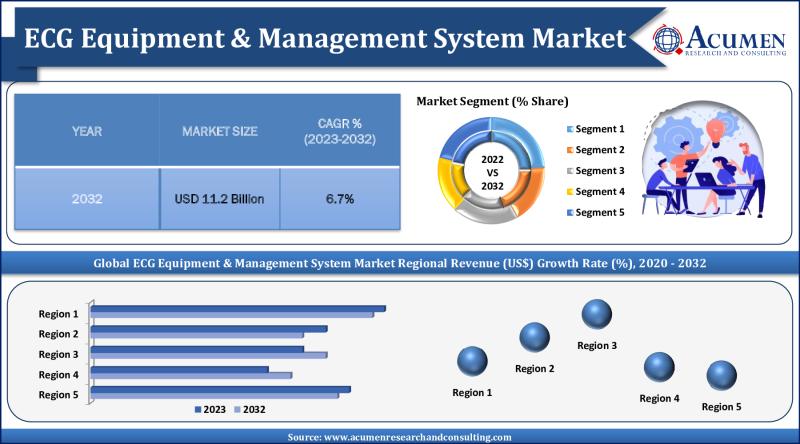 ECG Equipment & Management System Market

ACUMEN
RESEARCH AND CONSULTING

| YEAR | MARKET SIZE | CAGR % (2023-2032) |
|---|---|---|
| 2032 | USD 11.2 Billion | 6.7% |

Market Segment (% Share)

2022 VS 2032

Segment 1
Segment 2
Segment 3
Segment 4
Segment 5

Global ECG Equipment & Management System Market Regional Revenue (US$) Growth Rate (%), 2020 - 2032

Region 1
Region 2
Region 3
Region 4
Region 5

2023
2032

Region 1
Region 2
Region 3
Region 4
Region 5

Source: www.acumenresearchandconsulting.com